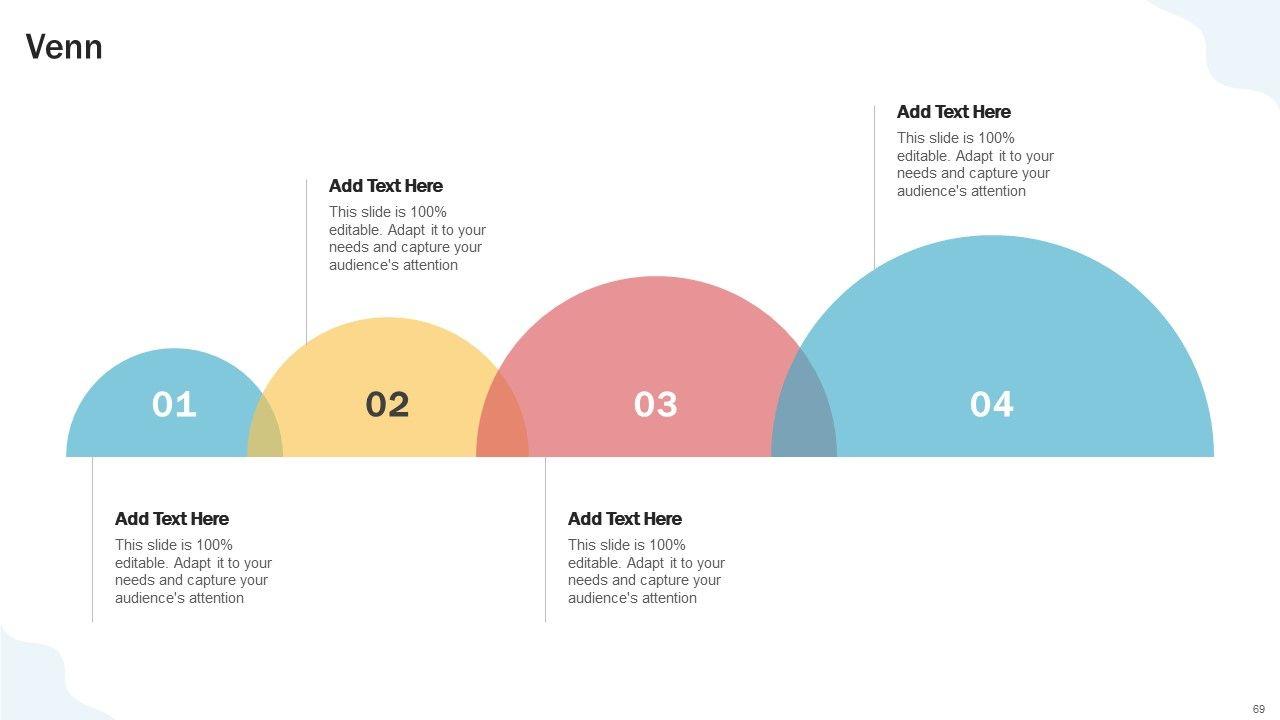 Venn

Add Text Here
This slide is 100% editable. Adapt it to your needs and capture your audience's attention

Add Text Here
This slide is 100% editable. Adapt it to your needs and capture your audience's attention

01

02

03

04

Add Text Here
This slide is 100% editable. Adapt it to your needs and capture your audience's attention

Add Text Here
This slide is 100% editable. Adapt it to your needs and capture your audience's attention

69